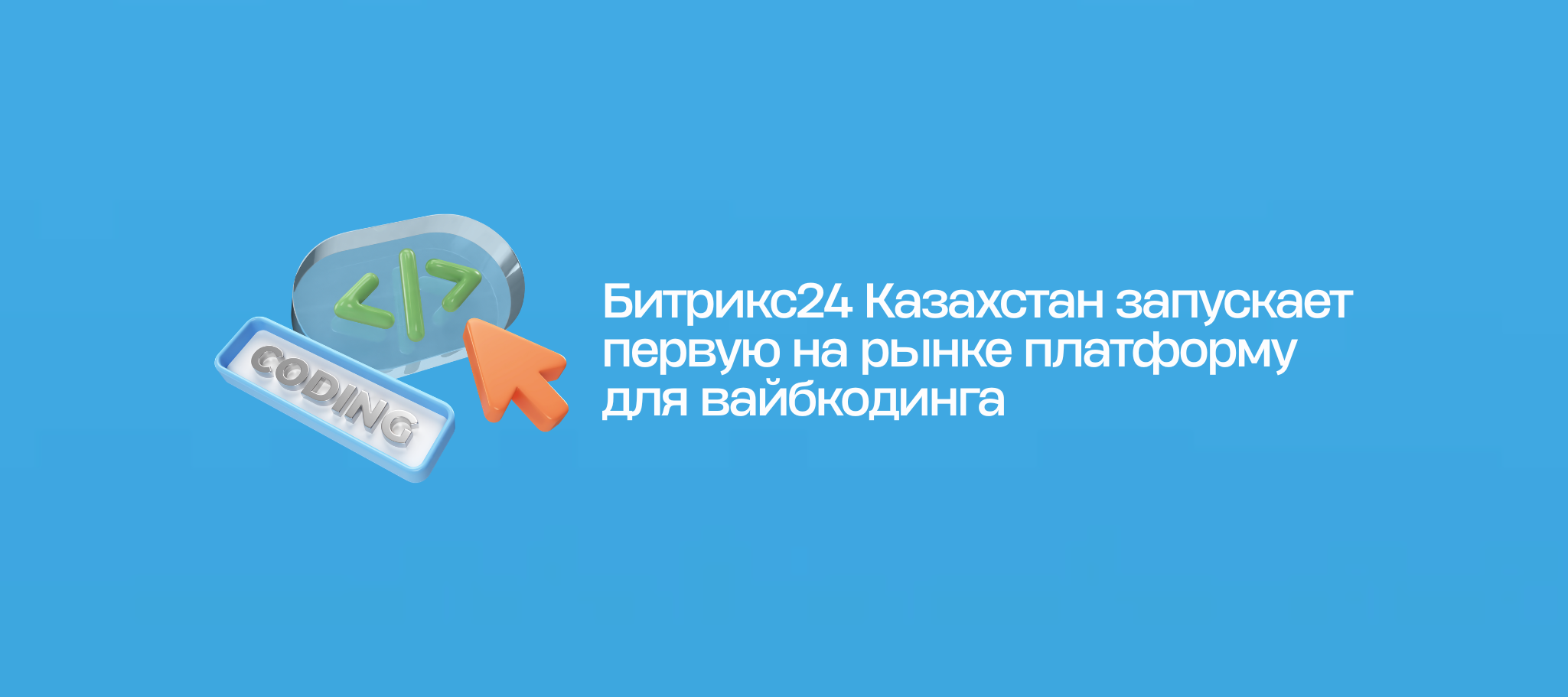 </>

CODING

Битрикс24 Казахстан запускает первую на рынке платформу для вайбкодинга